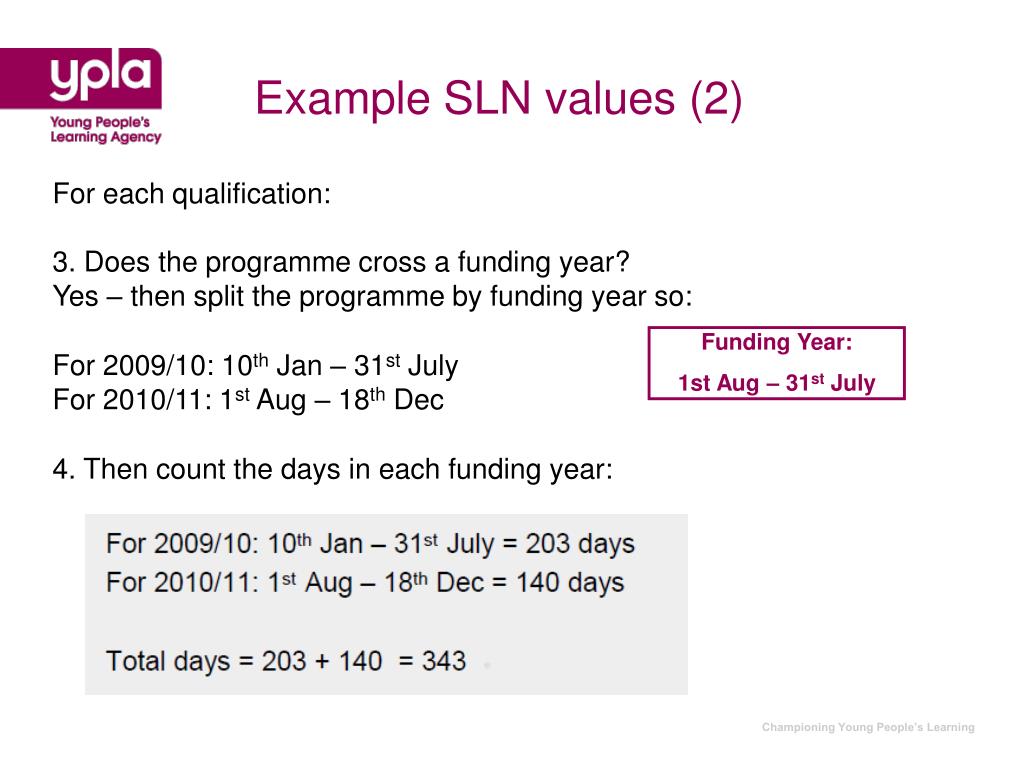 ypla
Young People's Learning Agency

Example SLN values (2)

For each qualification:

3. Does the programme cross a funding year?
Yes – then split the programme by funding year so:

For 2009/10: 10$^{th}$ Jan – 31$^{st}$ July
For 2010/11: 1$^{st}$ Aug – 18$^{th}$ Dec

Funding Year:
1st Aug – 31$^{st}$ July

4. Then count the days in each funding year:

For 2009/10: 10$^{th}$ Jan – 31$^{st}$ July = 203 days
For 2010/11: 1$^{st}$ Aug – 18$^{th}$ Dec = 140 days

Total days = 203 + 140 = 343

Championing Young People's Learning